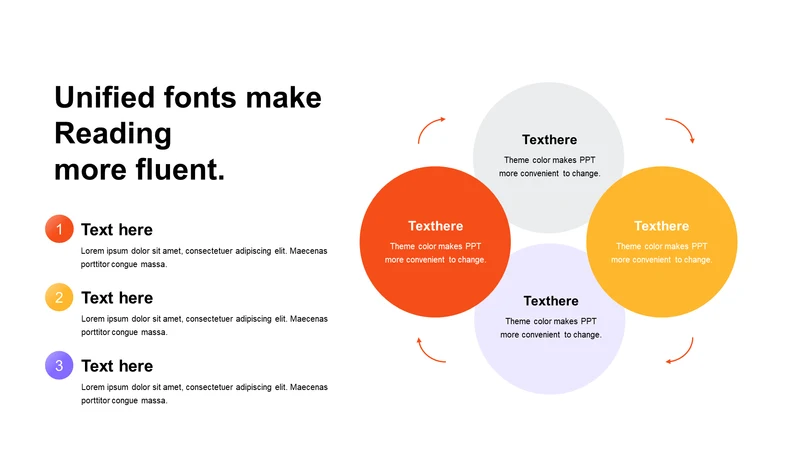 Unified fonts make Reading more fluent.

1 Text here
Lorem ipsum dolor sit amet, consectetuer adipiscing elit. Maecenas porttitor congue massa.

2 Text here
Lorem ipsum dolor sit amet, consectetuer adipiscing elit. Maecenas porttitor congue massa.

3 Text here
Lorem ipsum dolor sit amet, consectetuer adipiscing elit. Maecenas porttitor congue massa.

Texthere
Theme color makes PPT more convenient to change.

Texthere
Theme color makes PPT more convenient to change.

Texthere
Theme color makes PPT more convenient to change.

Texthere
Theme color makes PPT more convenient to change.